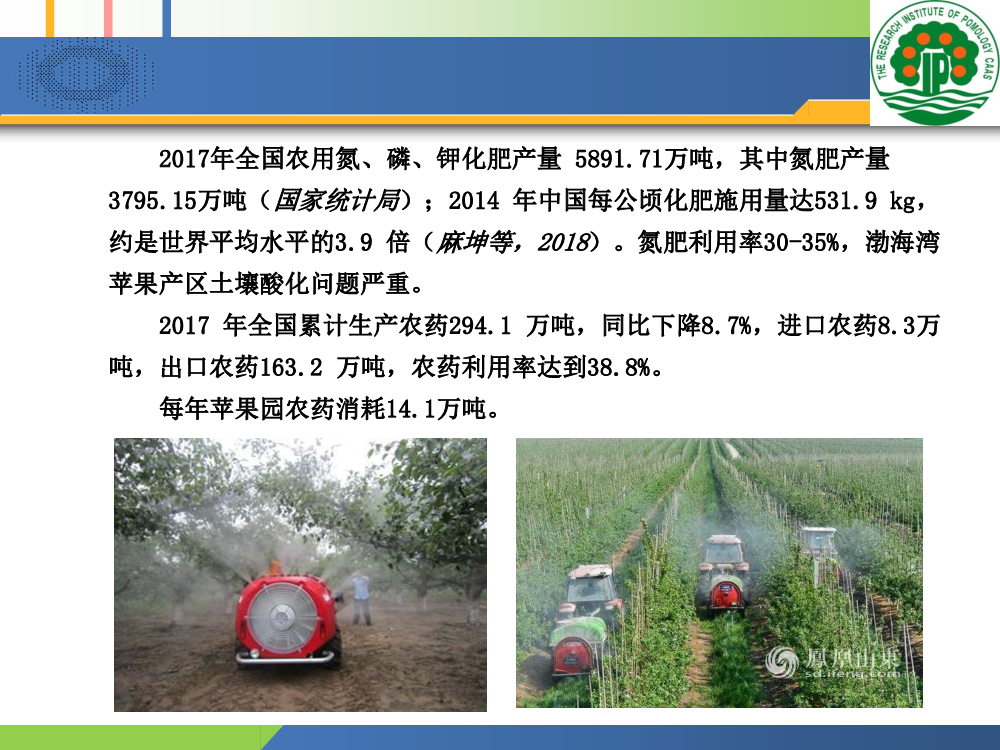 THE RESEARCH INSTITUTE OF POMOLOGY CAAS

2017年全国农用氮、磷、钾化肥产量 5891.71万吨，其中氮肥产量3795.15万吨（国家统计局）；2014 年中国每公顷化肥施用量达531.9 kg，约是世界平均水平的3.9 倍（麻坤等，2018）。氮肥利用率30-35%，渤海湾苹果产区土壤酸化问题严重。

2017 年全国累计生产农药294.1 万吨，同比下降8.7%，进口农药8.3万吨，出口农药163.2 万吨，农药利用率达到38.8%。

每年苹果园农药消耗14.1万吨。

凤凰山东
sd.ifeng.com